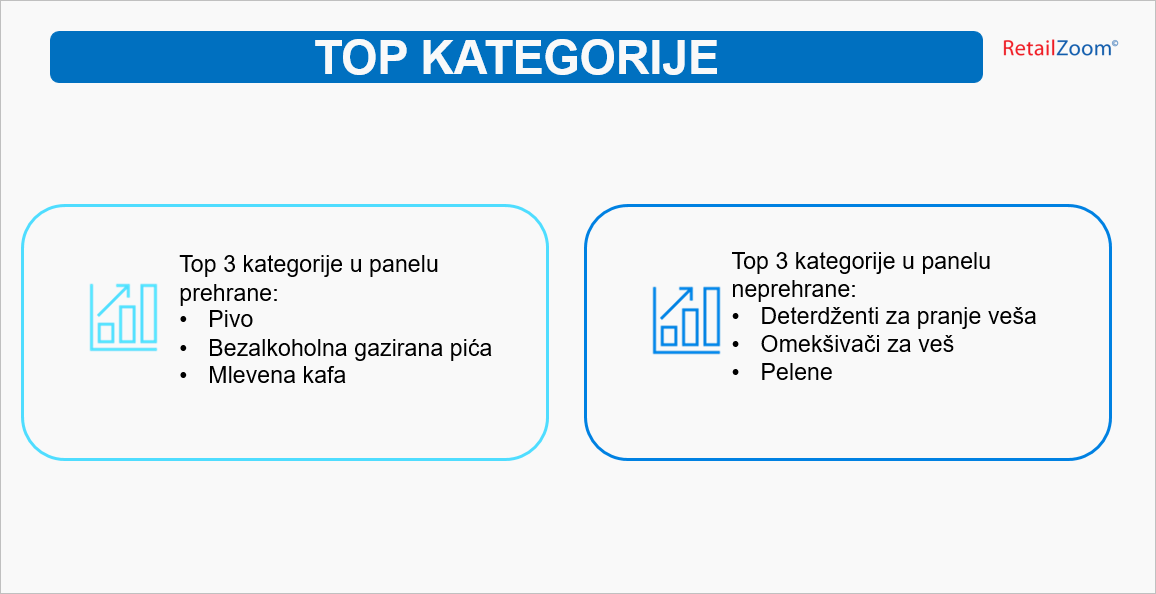 TOP KATEGORIJE

RetailZoom©

Top 3 kategorije u panelu prehrane:
• Pivo
• Bezalkoholna gazirana pića
• Mlevena kafa

Top 3 kategorije u panelu neprehrane:
• Deterdženti za pranje veša
• Omekšivači za veš
• Pelene